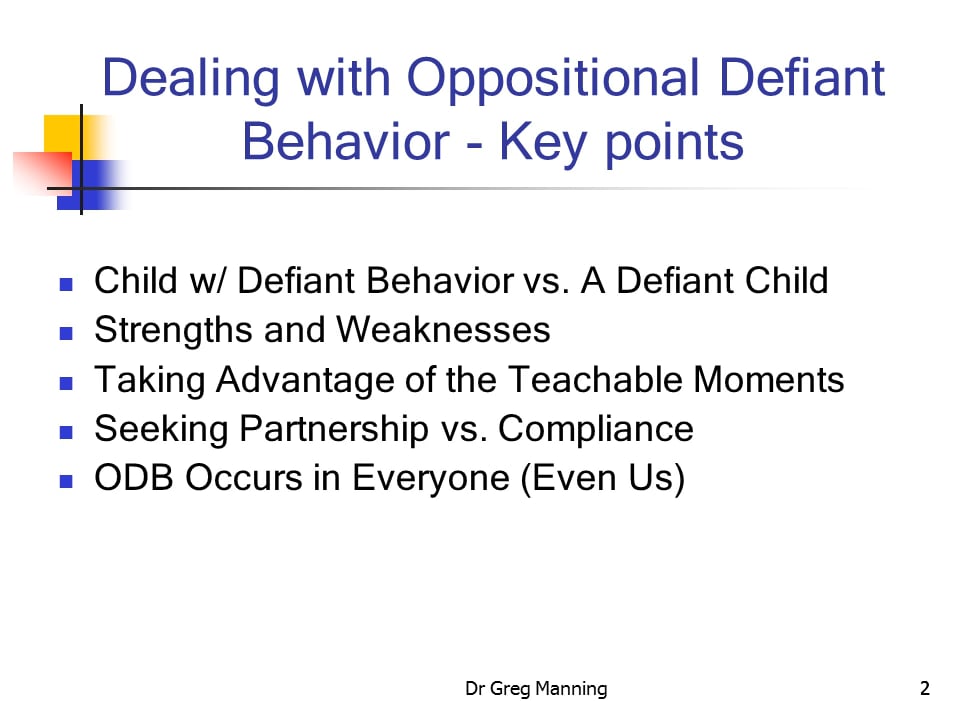 Dealing with Oppositional Defiant Behavior - Key points

- Child w/ Defiant Behavior vs. A Defiant Child
- Strengths and Weaknesses
- Taking Advantage of the Teachable Moments
- Seeking Partnership vs. Compliance
- ODB Occurs in Everyone (Even Us)

Dr Greg Manning

2